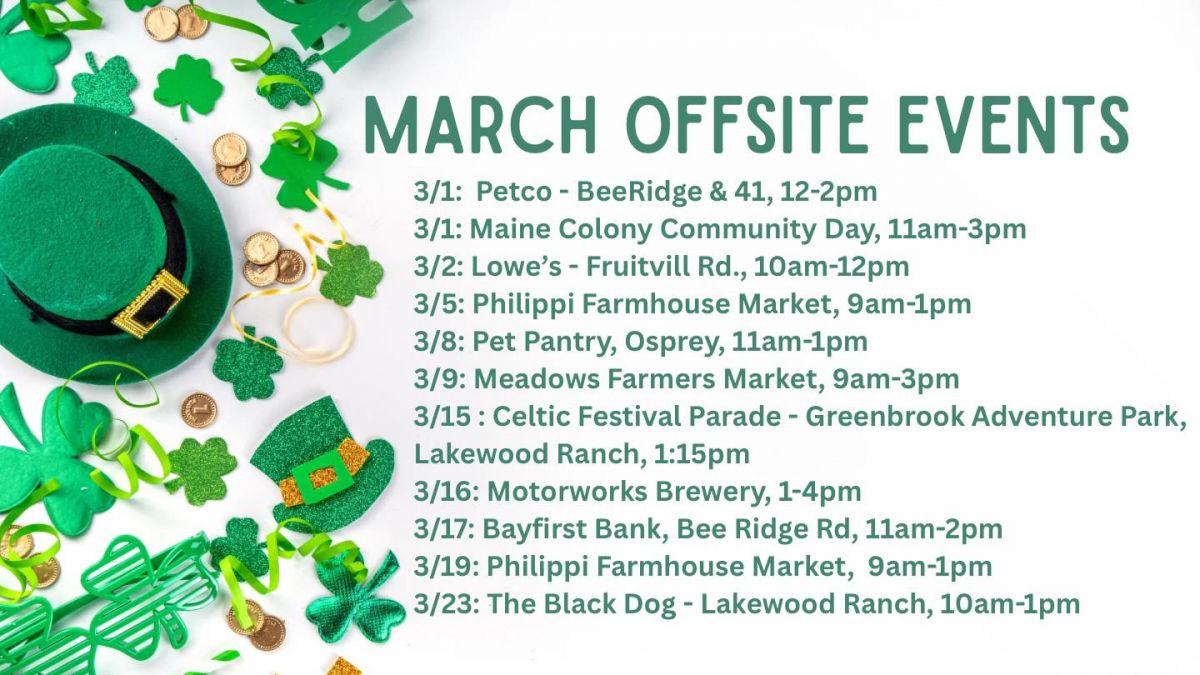 MARCH OFFSITE EVENTS

3/1: Petco - BeeRidge & 41, 12-2pm
3/1: Maine Colony Community Day, 11am-3pm
3/2: Lowe's - Fruitvill Rd., 10am-12pm
3/5: Philippi Farmhouse Market, 9am-1pm
3/8: Pet Pantry, Osprey, 11am-1pm
3/9: Meadows Farmers Market, 9am-3pm
3/15 : Celtic Festival Parade - Greenbrook Adventure Park, Lakewood Ranch, 1:15pm
3/16: Motorworks Brewery, 1-4pm
3/17: Bayfirst Bank, Bee Ridge Rd, 11am-2pm
3/19: Philippi Farmhouse Market, 9am-1pm
3/23: The Black Dog - Lakewood Ranch, 10am-1pm